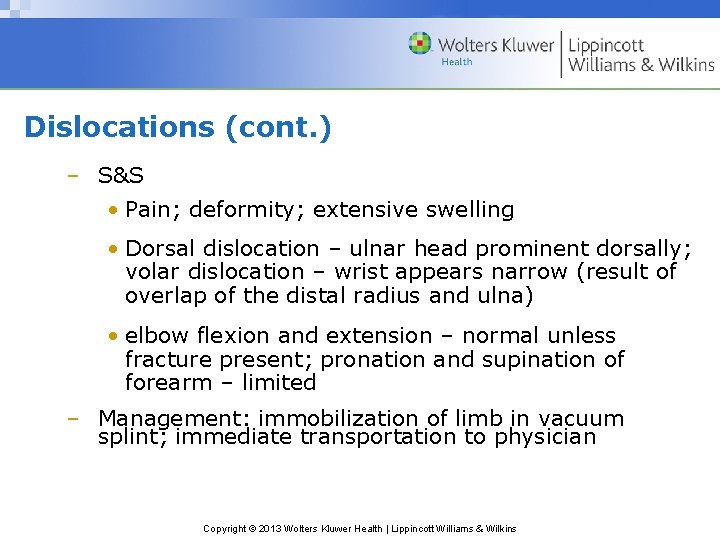 Wolters Kluwer Health | Lippincott Williams & Wilkins

Dislocations (cont.)

– S&S

• Pain; deformity; extensive swelling

• Dorsal dislocation – ulnar head prominent dorsally; volar dislocation – wrist appears narrow (result of overlap of the distal radius and ulna)

• elbow flexion and extension – normal unless fracture present; pronation and supination of forearm – limited

– Management: immobilization of limb in vacuum splint; immediate transportation to physician

Copyright © 2013 Wolters Kluwer Health | Lippincott Williams & Wilkins